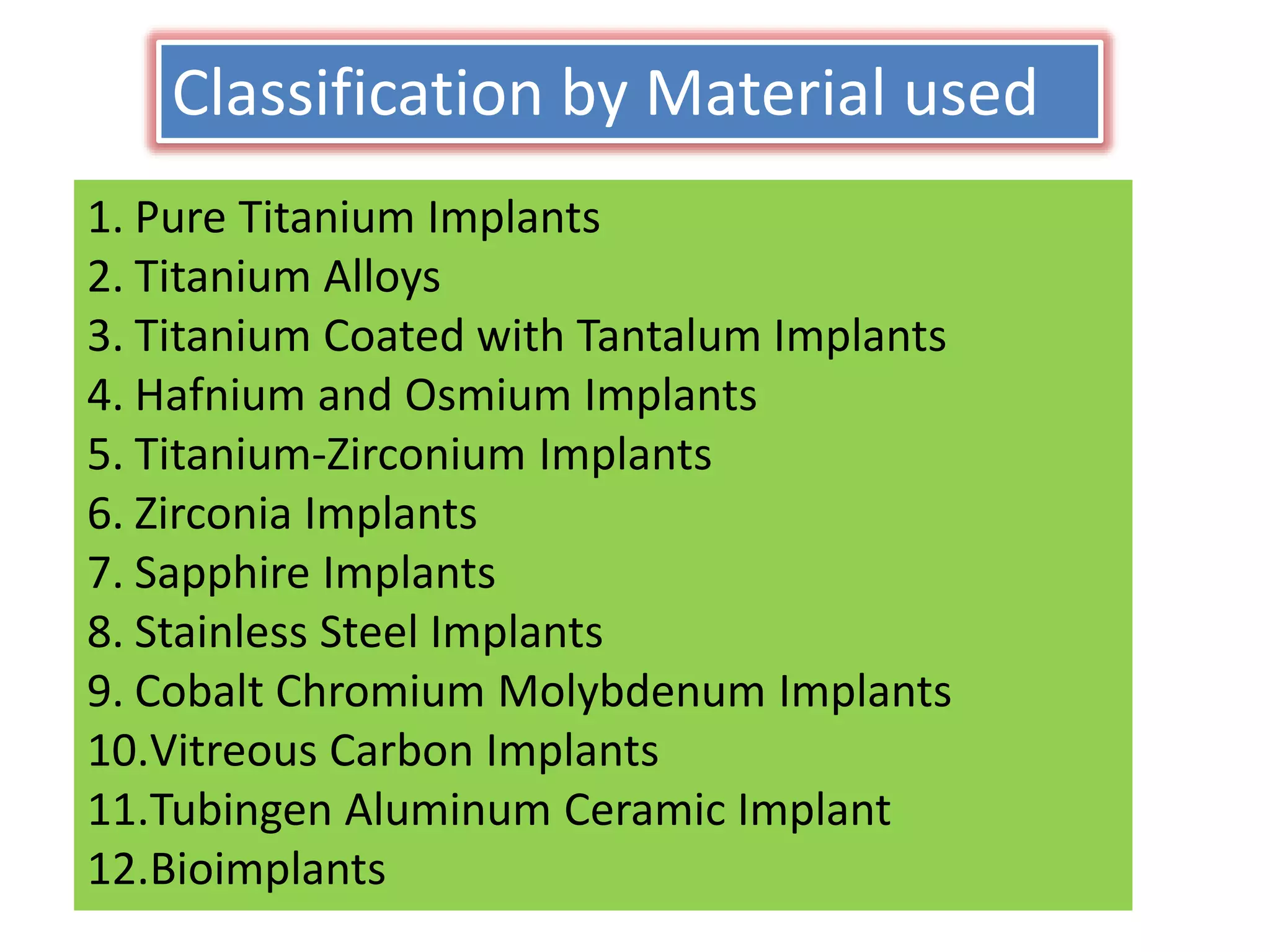 Classification by Material used

1. Pure Titanium Implants
2. Titanium Alloys
3. Titanium Coated with Tantalum Implants
4. Hafnium and Osmium Implants
5. Titanium-Zirconium Implants
6. Zirconia Implants
7. Sapphire Implants
8. Stainless Steel Implants
9. Cobalt Chromium Molybdenum Implants
10.Vitreous Carbon Implants
11.Tubingen Aluminum Ceramic Implant
12.Bioimplants